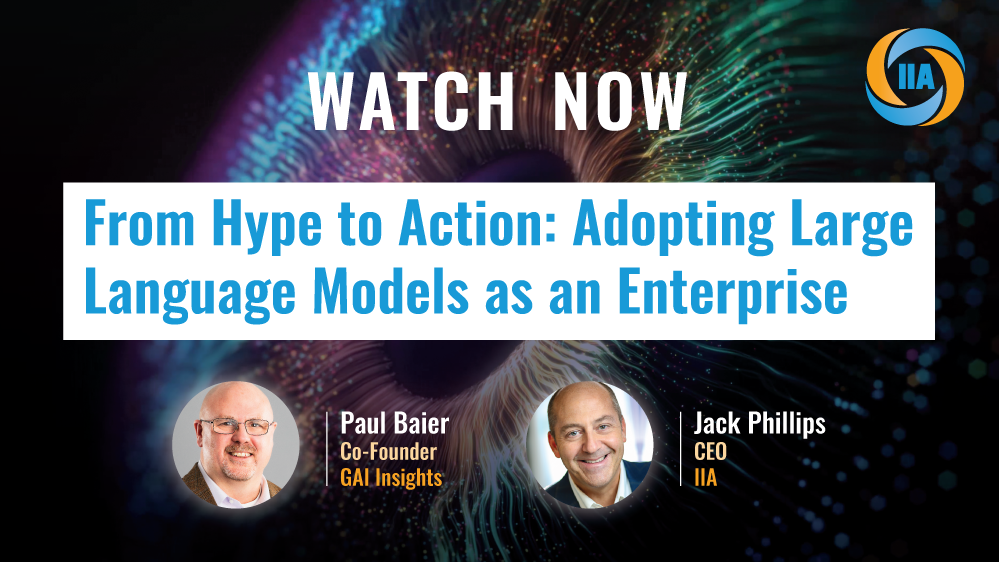 IIA

WATCH NOW

From Hype to Action: Adopting Large Language Models as an Enterprise

Paul Baier
Co-Founder
GAI Insights

Jack Phillips
CEO
IIA